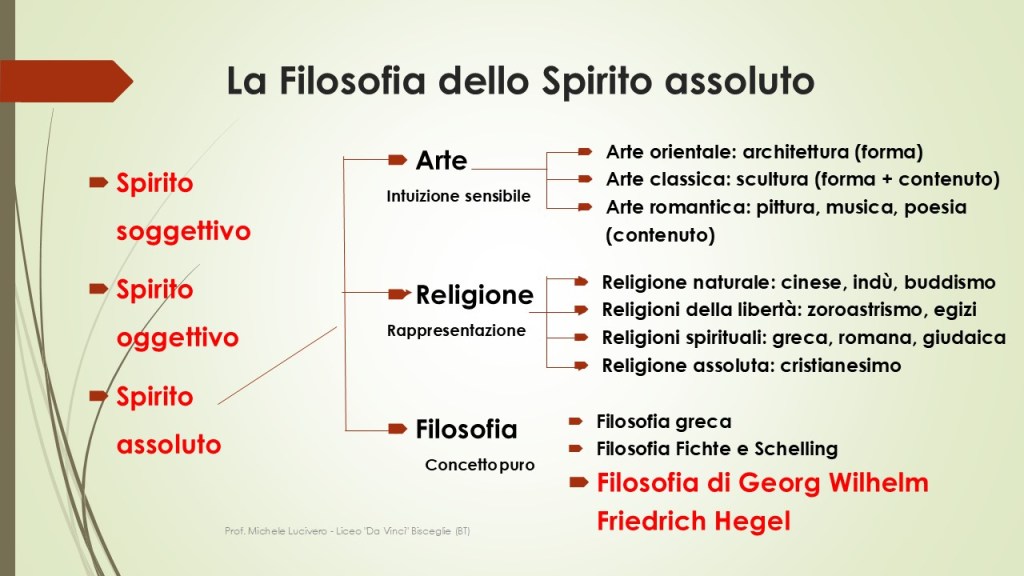 La Filosofia dello Spirito assoluto

Spirito soggettivo

Spirito oggettivo

Spirito assoluto

Arte
Intuizione sensibile

Arte orientale: architettura (forma)
Arte classica: scultura (forma + contenuto)
Arte romantica: pittura, musica, poesia (contenuto)

Religione
Rappresentazione

Religione naturale: cinese, indù, buddismo
Religioni della libertà: zoroastrismo, egizi
Religioni spirituali: greca, romana, giudaica
Religione assoluta: cristianesimo

Filosofia
Concetto puro

Filosofia greca
Filosofia Fichte e Schelling
Filosofia di Georg Wilhelm Friedrich Hegel

Prof. Michele Lucivero - Liceo "Da Vinci" Bisceglie (BT)